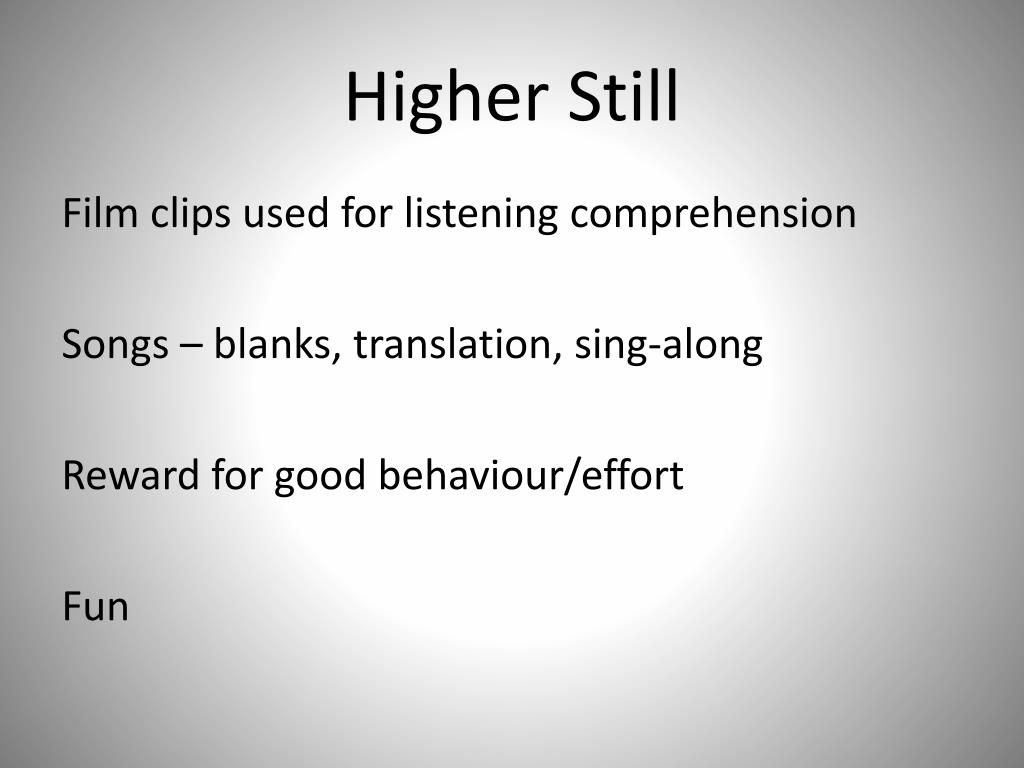 Higher Still

Film clips used for listening comprehension

Songs – blanks, translation, sing-along

Reward for good behaviour/effort

Fun